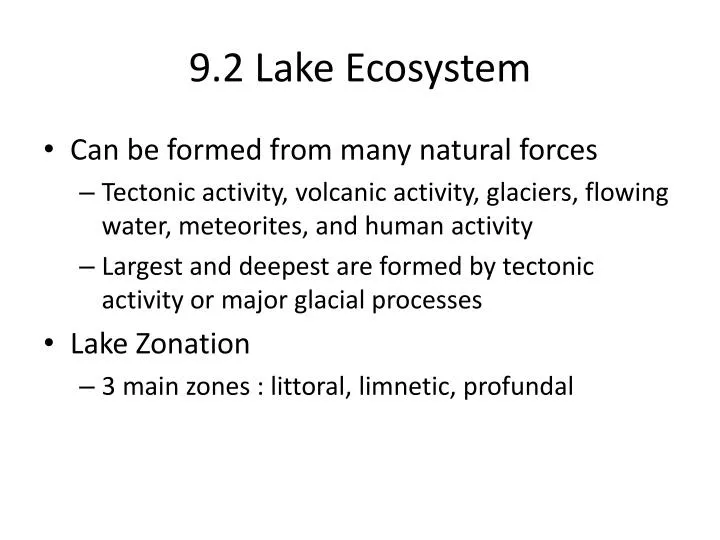 9.2 Lake Ecosystem

• Can be formed from many natural forces
– Tectonic activity, volcanic activity, glaciers, flowing water, meteorites, and human activity
– Largest and deepest are formed by tectonic activity or major glacial processes

• Lake Zonation
– 3 main zones : littoral, limnetic, profundal